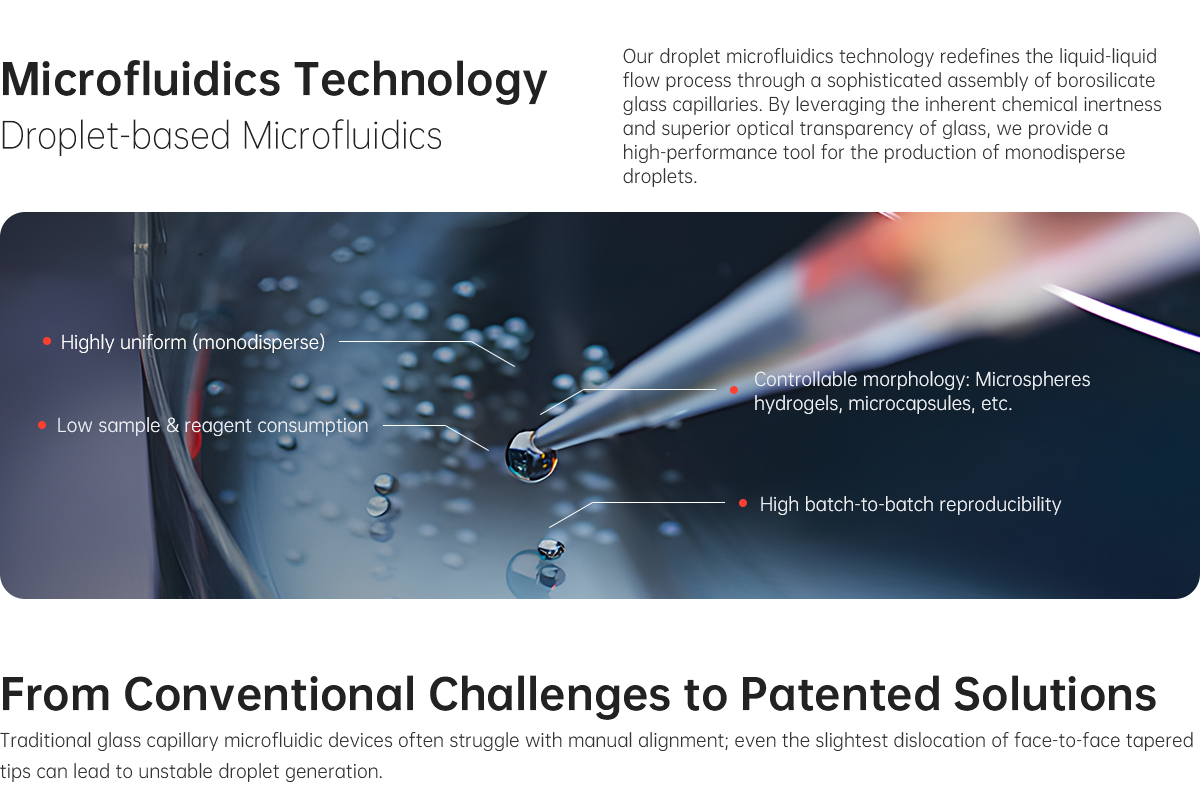 Microfluidics Technology
Droplet-based Microfluidics

Our droplet microfluidics technology redefines the liquid-liquid flow process through a sophisticated assembly of borosilicate glass capillaries. By leveraging the inherent chemical inertness and superior optical transparency of glass, we provide a high-performance tool for the production of monodisperse droplets.

Highly uniform (monodisperse)

Low sample & reagent consumption

Controllable morphology: Microspheres hydrogels, microcapsules, etc.

High batch-to-batch reproducibility

From Conventional Challenges to Patented Solutions
Traditional glass capillary microfluidic devices often struggle with manual alignment; even the slightest dislocation of face-to-face tapered tips can lead to unstable droplet generation.